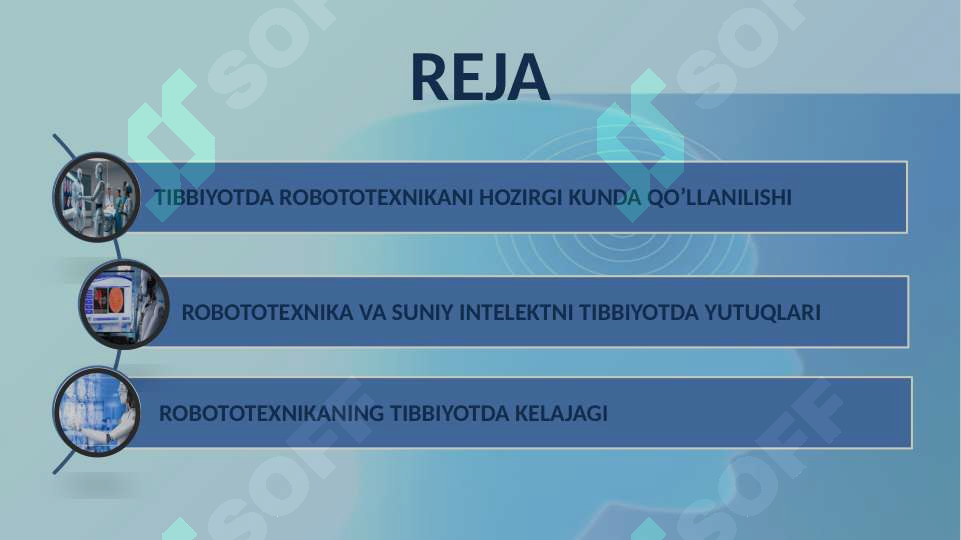 REJA

TIBBIYOTDA ROBOTOTEXNIKANI HOZIRGI KUNDA QO’LLANILISHI

ROBOTOTEXNIKA VA SUNIY INTELEKTNI TIBBIYOTDA YUTUQLARI

ROBOTOTEXNIKANING TIBBIYOTDA KELAJAGI

SOFF SOFF SOFF SOFF